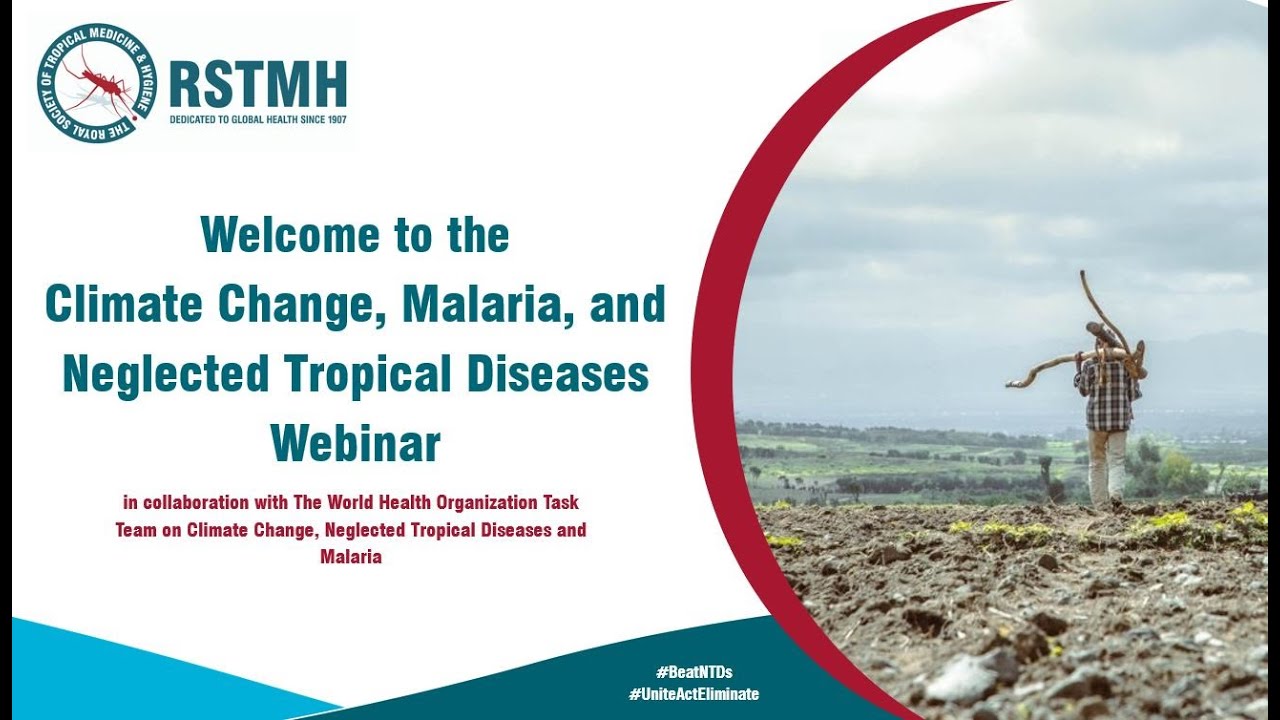 THE ROYAL SOCIETY OF TROPICAL MEDICINE & HYGIENE

RSTMH
DEDICATED TO GLOBAL HEALTH SINCE 1907

Welcome to the Climate Change, Malaria, and Neglected Tropical Diseases Webinar

in collaboration with The World Health Organization Task Team on Climate Change, Neglected Tropical Diseases and Malaria

#BeatNTDs
#UniteActEliminate